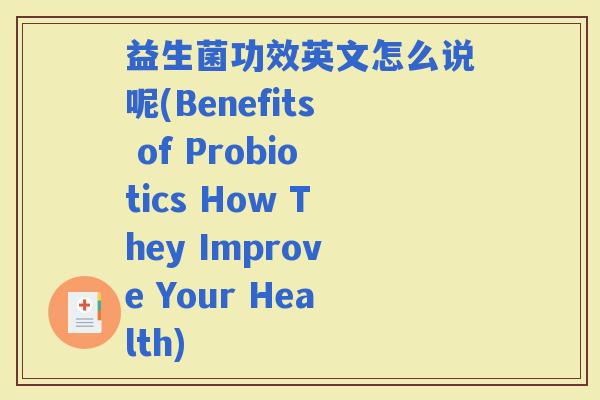 益生菌功效英文怎么说呢(Benefits of Probiotics How They Improve Your Health)